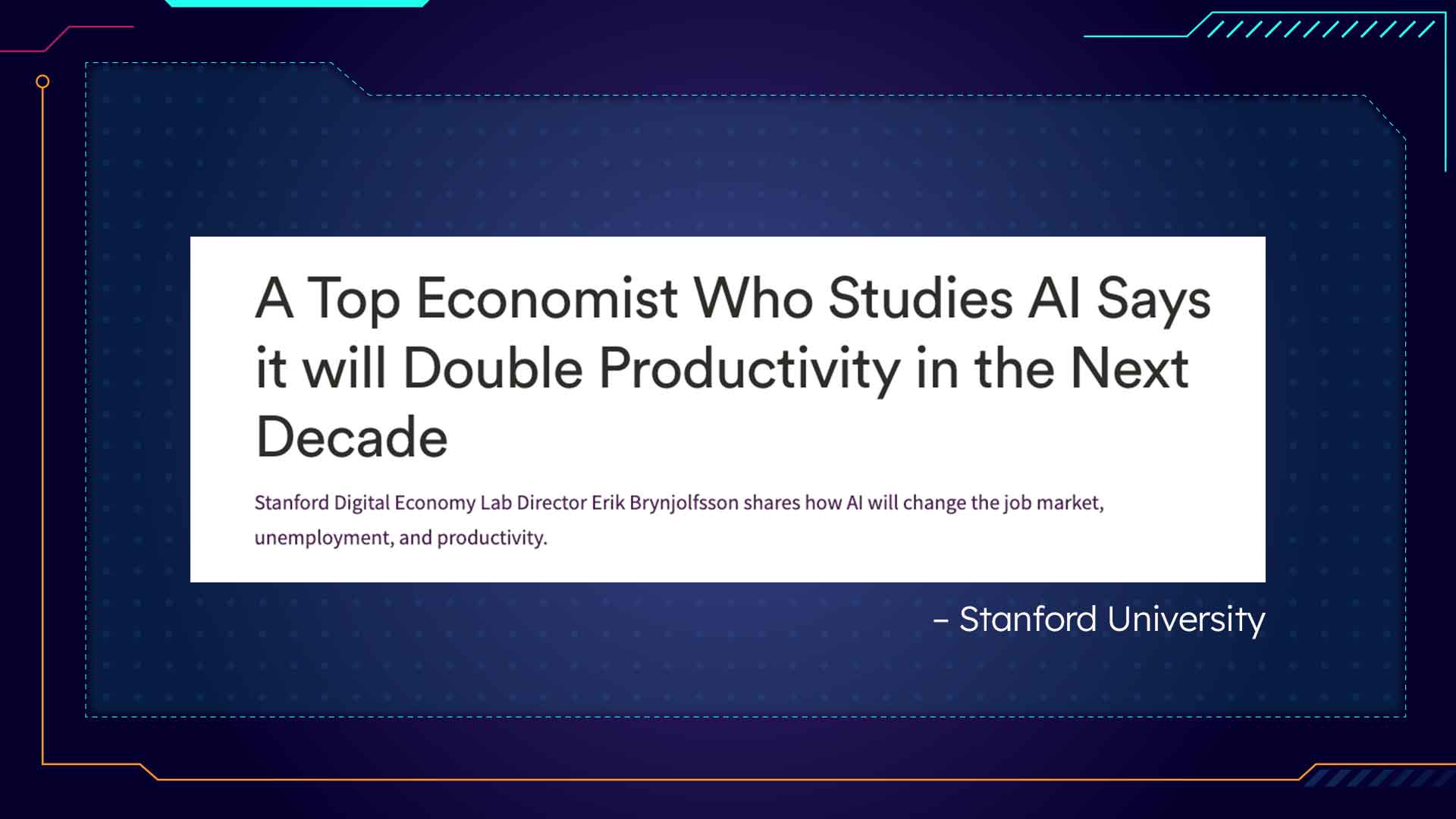 A Top Economist Who Studies AI Says it will Double Productivity in the Next Decade

Stanford Digital Economy Lab Director Erik Brynjolfsson shares how AI will change the job market, unemployment, and productivity.

– Stanford University